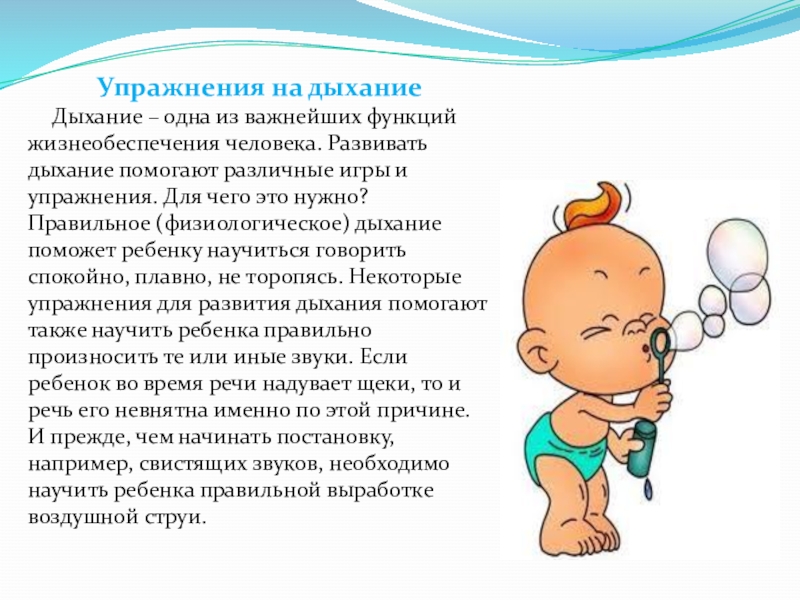 Упражнения на дыхание

Дыхание – одна из важнейших функций жизнеобеспечения человека. Развивать дыхание помогают различные игры и упражнения. Для чего это нужно? Правильное (физиологическое) дыхание поможет ребенку научиться говорить спокойно, плавно, не торопясь. Некоторые упражнения для развития дыхания помогают также научить ребенка правильно произносить те или иные звуки. Если ребенок во время речи надувает щеки, то и речь его невнятна именно по этой причине. И прежде, чем начинать постановку, например, свистящих звуков, необходимо научить ребенка правильной выработке воздушной струи.